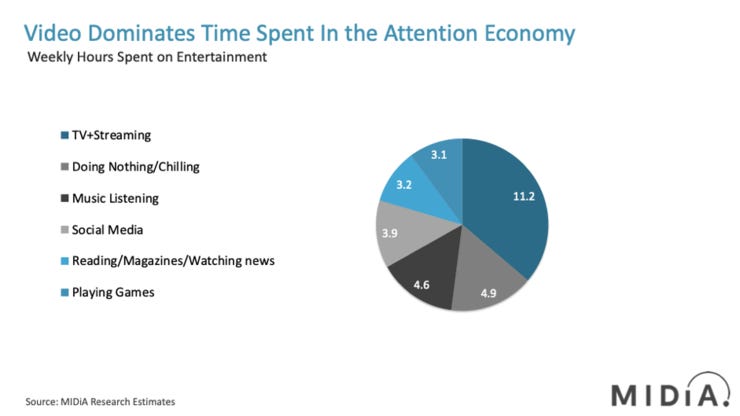 Video Dominates Time Spent In the Attention Economy
Weekly Hours Spent on Entertainment

TV+Streaming
Doing Nothing/Chilling
Music Listening
Social Media
Reading/Magazines/Watching news
Playing Games

11.2
4.9
4.6
3.9
3.2
3.1

Source: MIDiA Research Estimates

MIDiA.